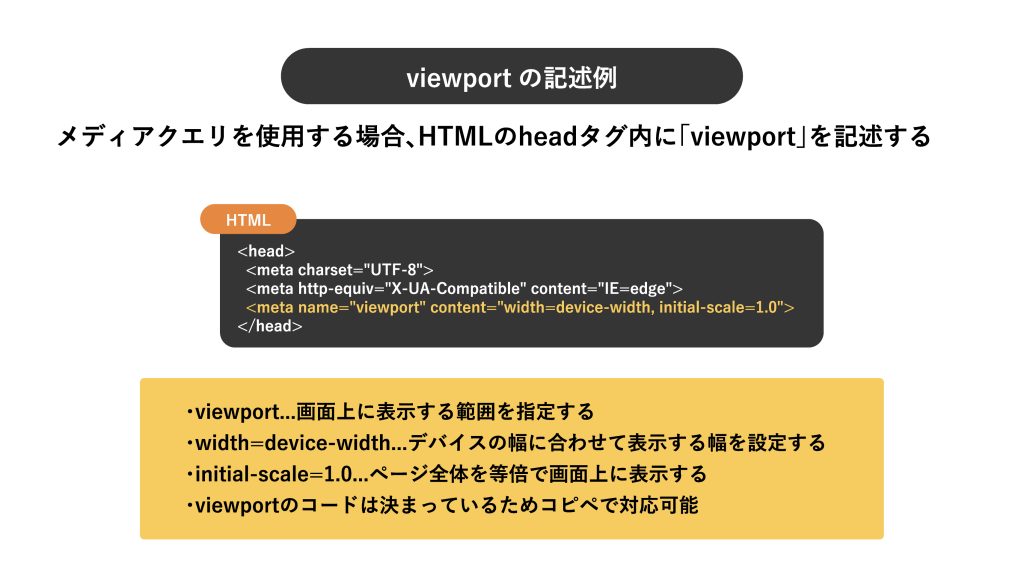 viewport の記述例

メディアクエリを使用する場合、HTMLのheadタグ内に「viewport」を記述する

HTML

<head>
<meta charset="UTF-8">
<meta http-equiv="X-UA-Compatible" content="IE=edge">
<meta name="viewport" content="width=device-width, initial-scale=1.0">
</head>

・viewport…画面上に表示する範囲を指定する
・width=device-width…デバイスの幅に合わせて表示する幅を設定する
・initial-scale=1.0…ページ全体を等倍で画面上に表示する
・viewportのコードは決まっているためコピペで対応可能